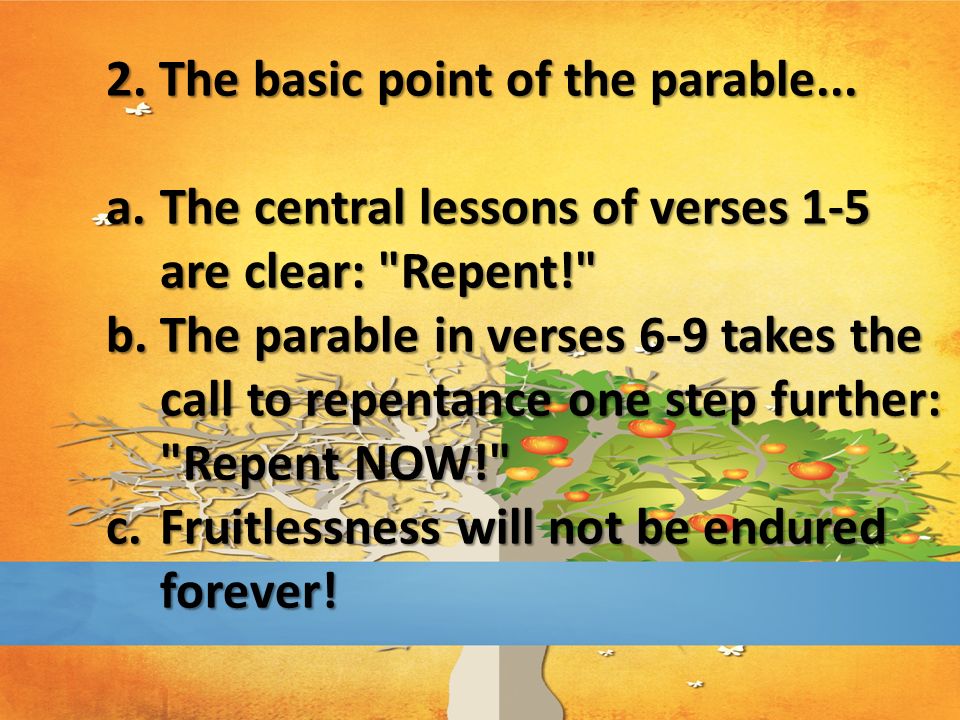 2. The basic point of the parable...

a. The central lessons of verses 1-5 are clear: "Repent!"
b. The parable in verses 6-9 takes the call to repentance one step further: "Repent NOW!"
c. Fruitlessness will not be endured forever!